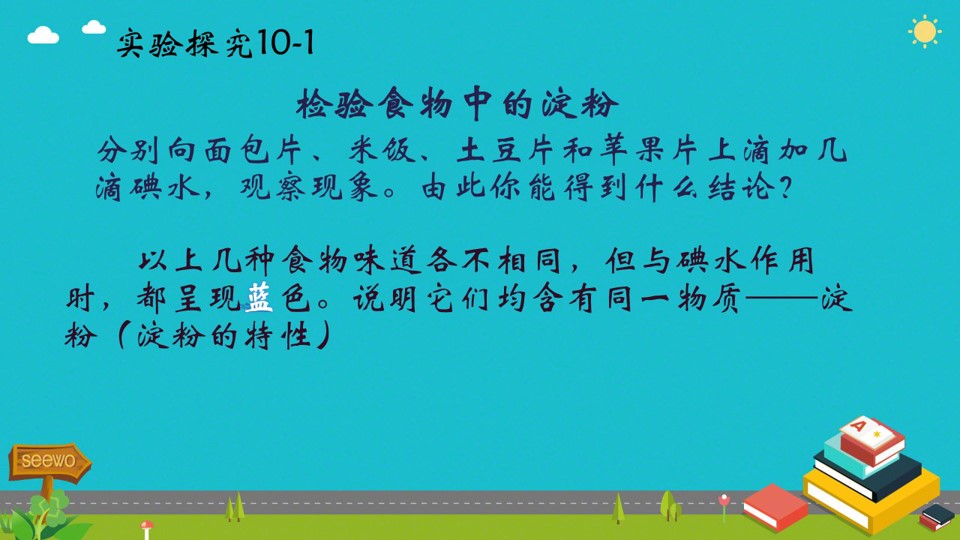 实验探究10-1

检验食物中的淀粉

分别向面包片、米饭、土豆片和苹果片上滴加几滴碘水，观察现象。由此你能得到什么结论？

以上几种食物味道各不相同，但与碘水作用时，都呈现蓝色。说明它们均含有同一物质——淀粉（淀粉的特性）

seewo